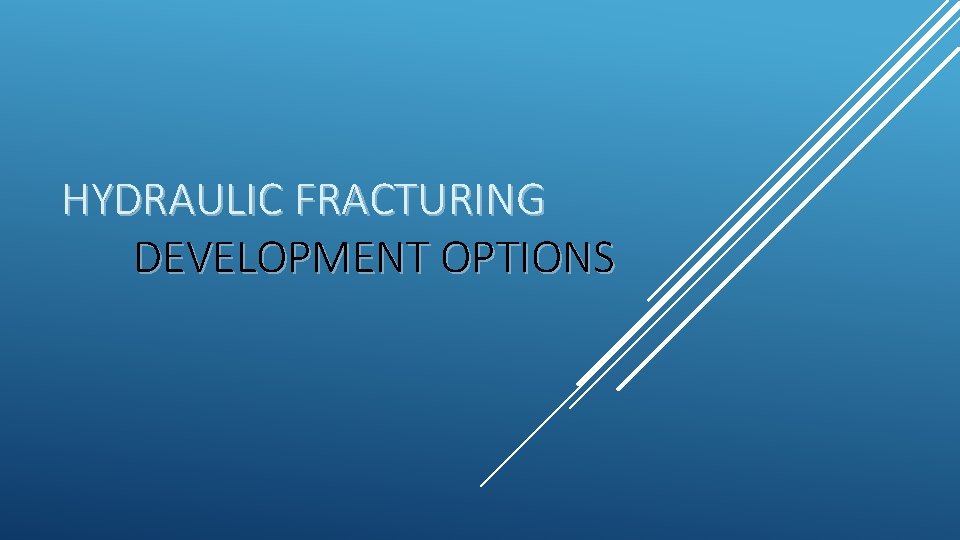 HYDRAULIC FRACTURING
DEVELOPMENT OPTIONS